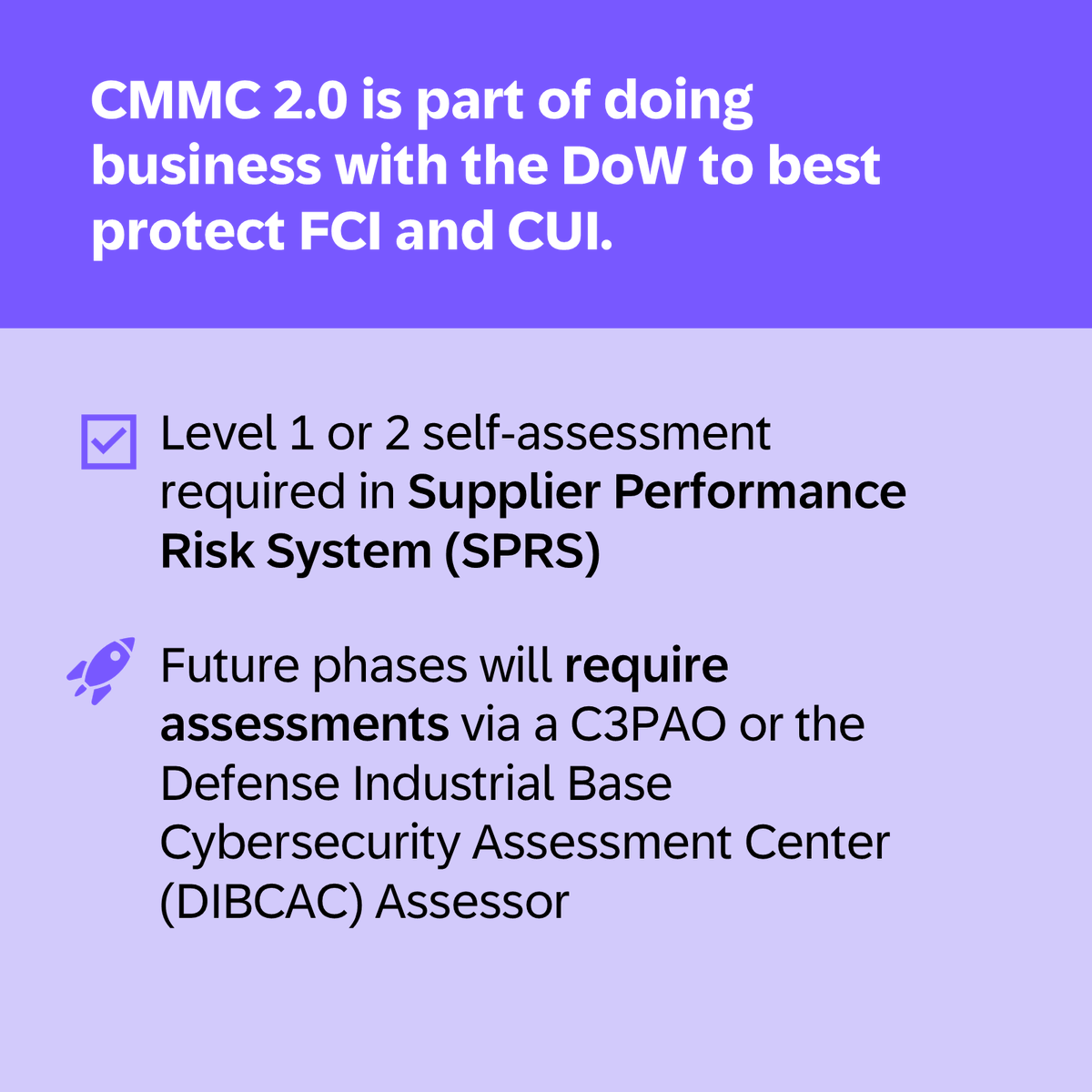 CMMC 2.0 is part of doing business with the DoW to best protect FCI and CUI.

Level 1 or 2 self-assessment required in Supplier Performance Risk System (SPRS)

Future phases will require assessments via a C3PAO or the Defense Industrial Base Cybersecurity Assessment Center (DIBCAC) Assessor